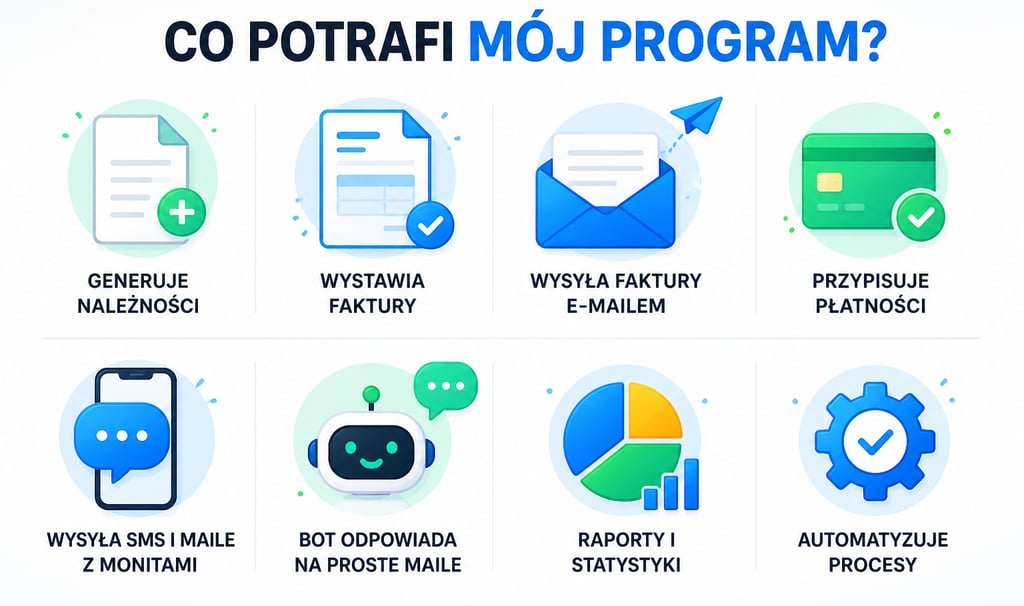 CO POTRAFI MÓJ PROGRAM?

GENERUJE NALEŻNOŚCI

WYSTAWIA FAKTURY

WYSYŁA FAKTURY E-MAILEM

PRZYPISUJE PŁATNOŚCI

WYSYŁA SMS I MAILE Z MONITAMI

BOT ODPOWIADA NA PROSTE MAILE

RAPORTY I STATYSTYKI

AUTOMATYZUJE PROCESY